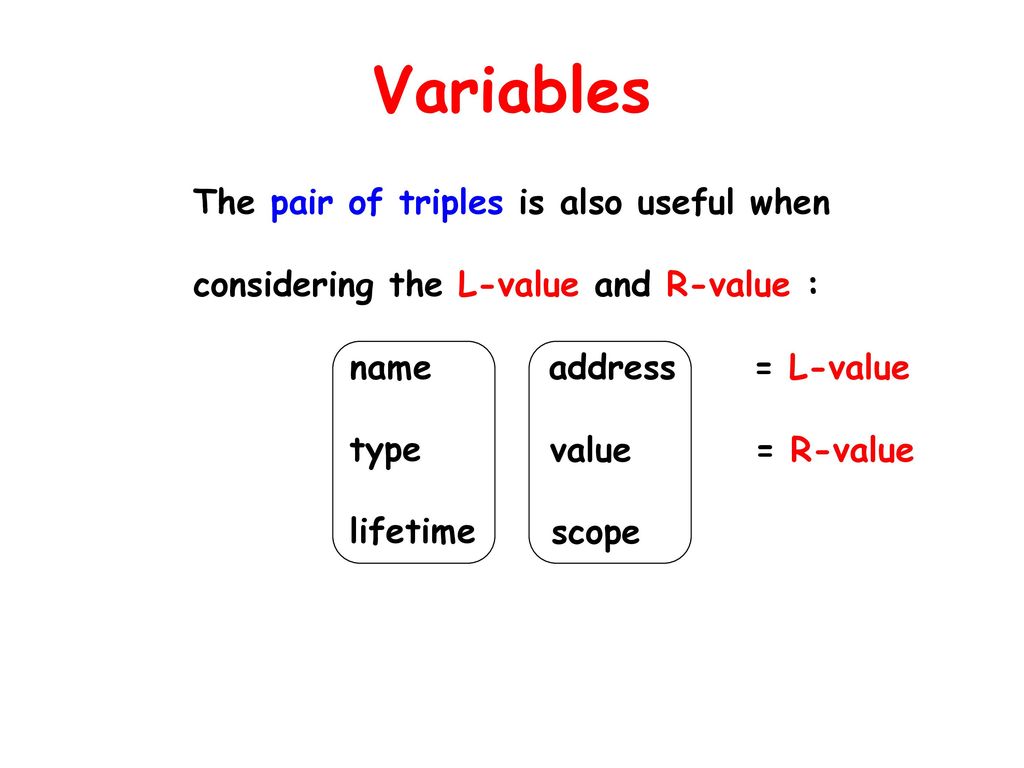 Variables

The pair of triples is also useful when considering the L-value and R-value :

name
type
lifetime

address = L-value
value = R-value
scope